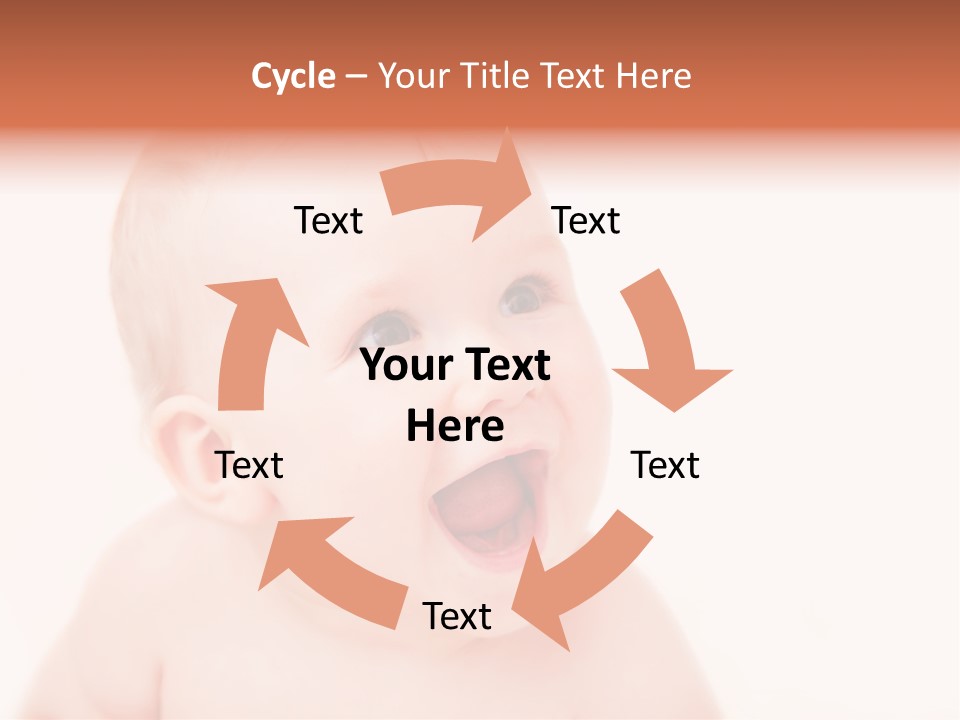 Cycle – Your Title Text Here

Text

Text

Your Text Here

Text

Text

Text